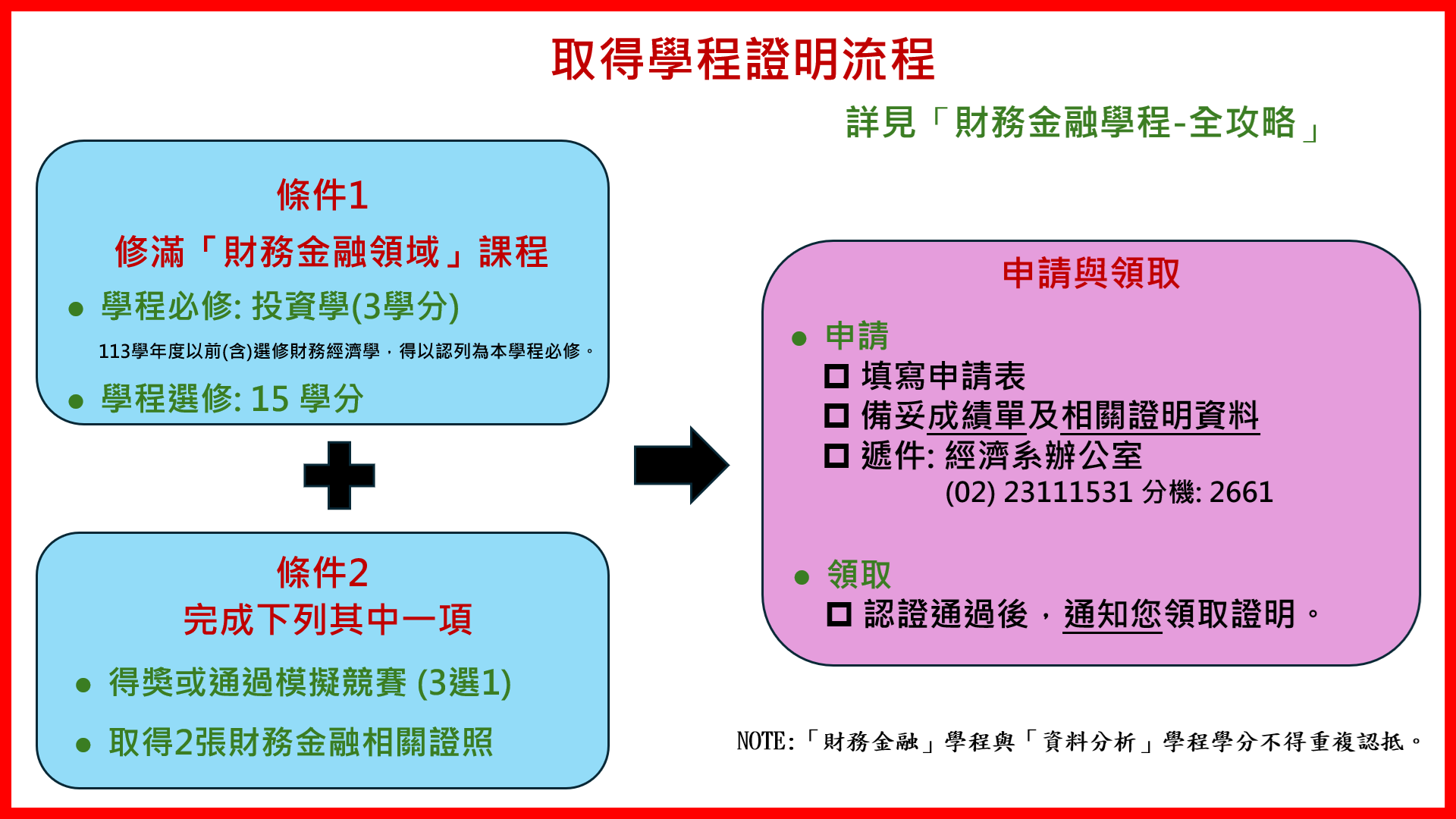 取得學程證明流程

詳見「財務金融學程-全攻略」

條件1
修滿「財務金融領域」課程
● 學程必修: 投資學(3學分)
113學年度以前(含)選修財務經濟學，得以認列為本學程必修。
● 學程選修: 15 學分

條件2
完成下列其中一項
● 得獎或通過模擬競賽 (3選1)
● 取得2張財務金融相關證照

申請與領取
● 申請
□ 填寫申請表
□ 備妥成績單及相關證明資料
□ 遞件: 經濟系辦公室
(02) 23111531 分機: 2661

● 領取
□ 認證通過後，通知您領取證明。

NOTE:「財務金融」學程與「資料分析」學程學分不得重複認抵。